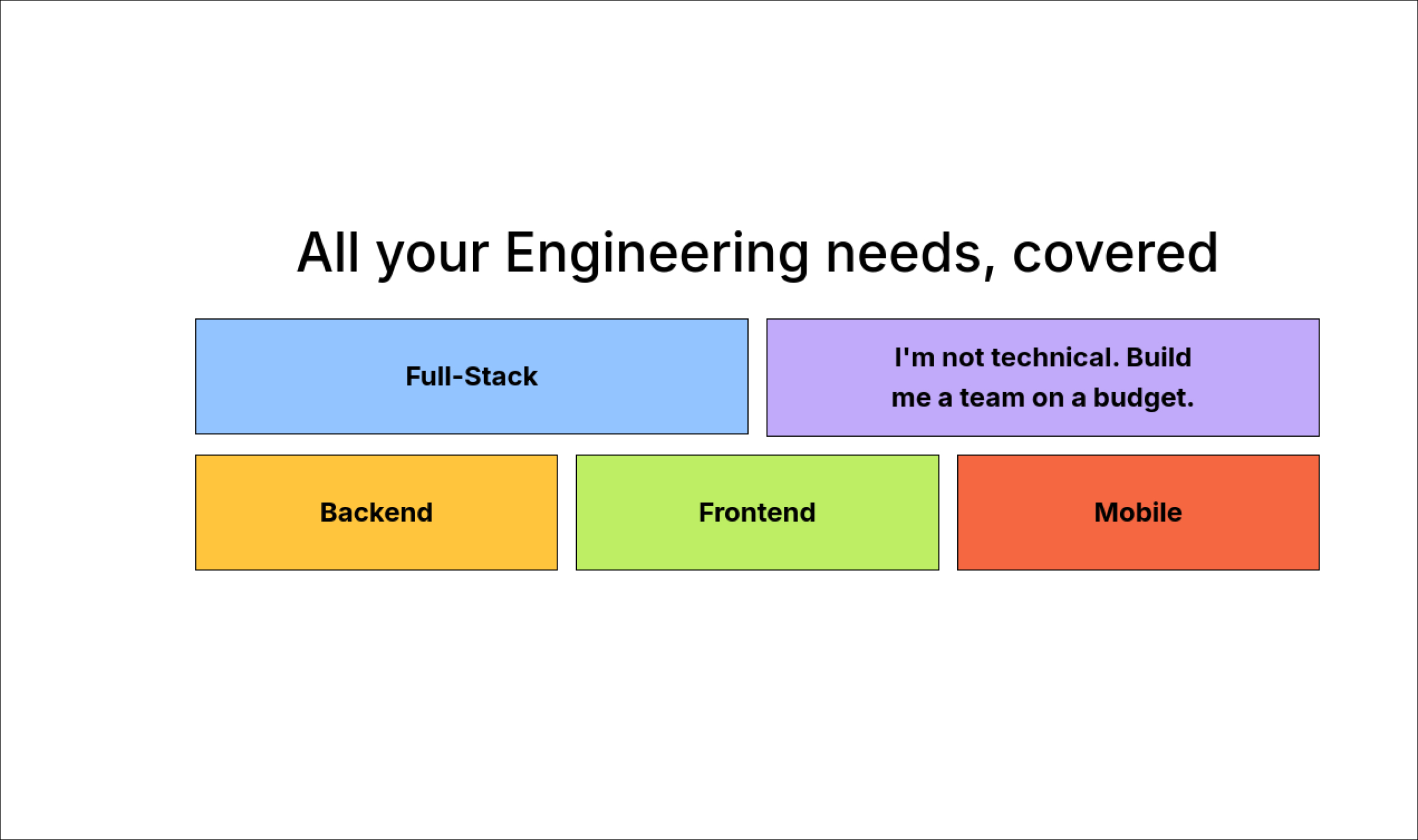 All your Engineering needs, covered

Full-Stack

I'm not technical. Build me a team on a budget.

Backend

Frontend

Mobile